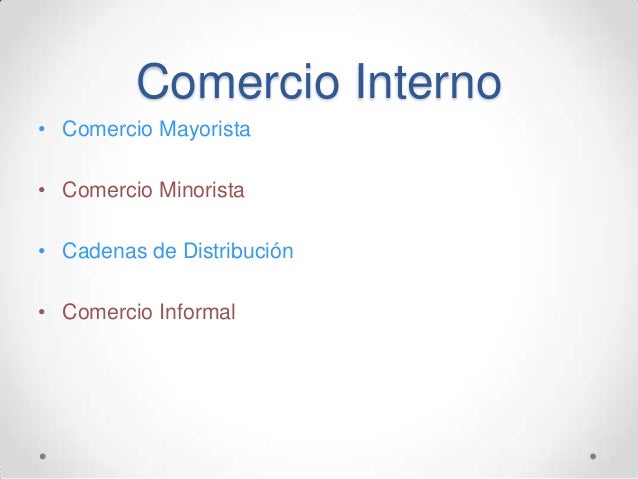 Comercio Interno

• Comercio Mayorista

• Comercio Minorista

• Cadenas de Distribución

• Comercio Informal